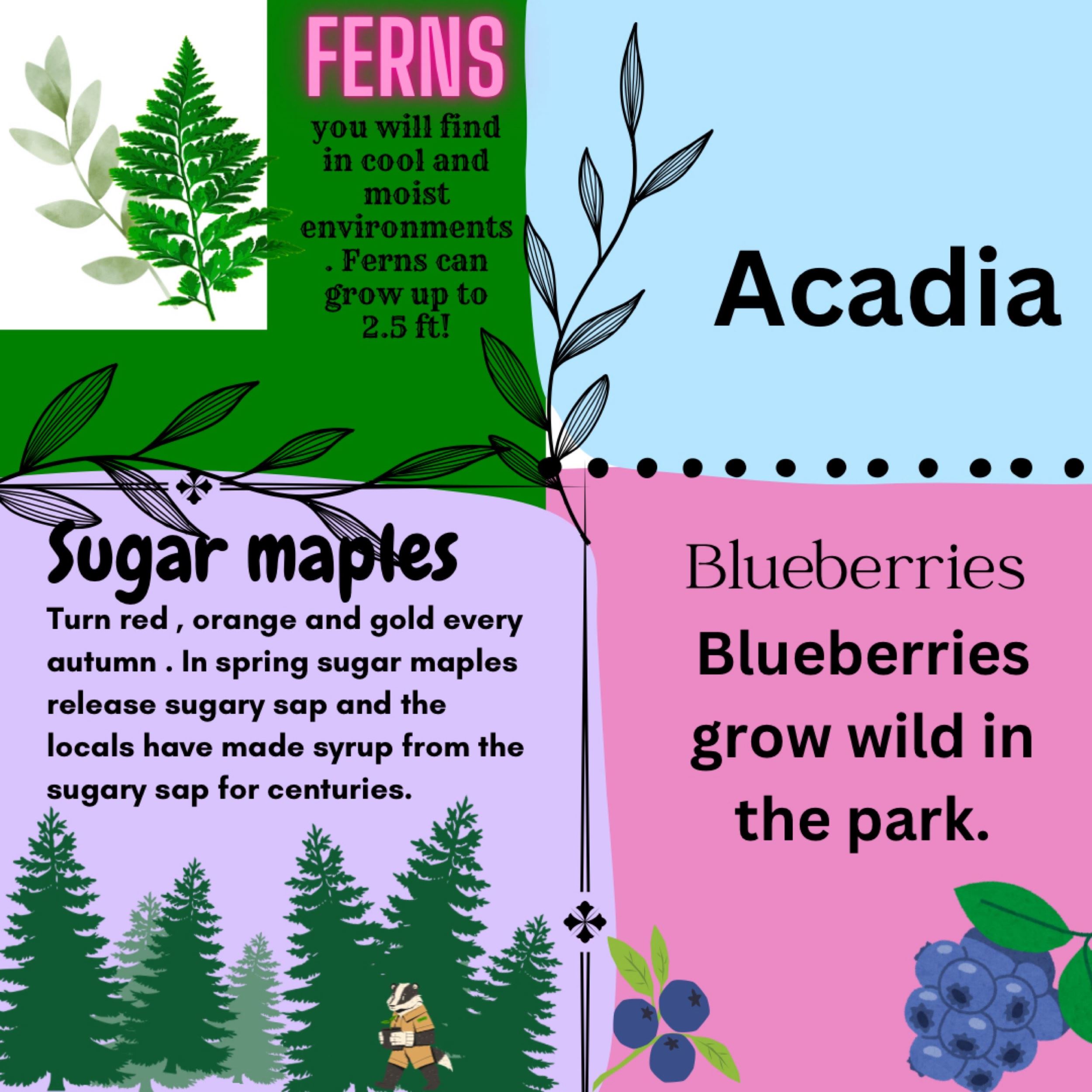 FERNS

you will find in cool and moist environments . Ferns can grow up to 2.5 ft!

Acadia

Sugar maples

Turn red , orange and gold every autumn . In spring sugar maples release sugary sap and the locals have made syrup from the sugary sap for centuries.

Blueberries

Blueberries grow wild in the park.